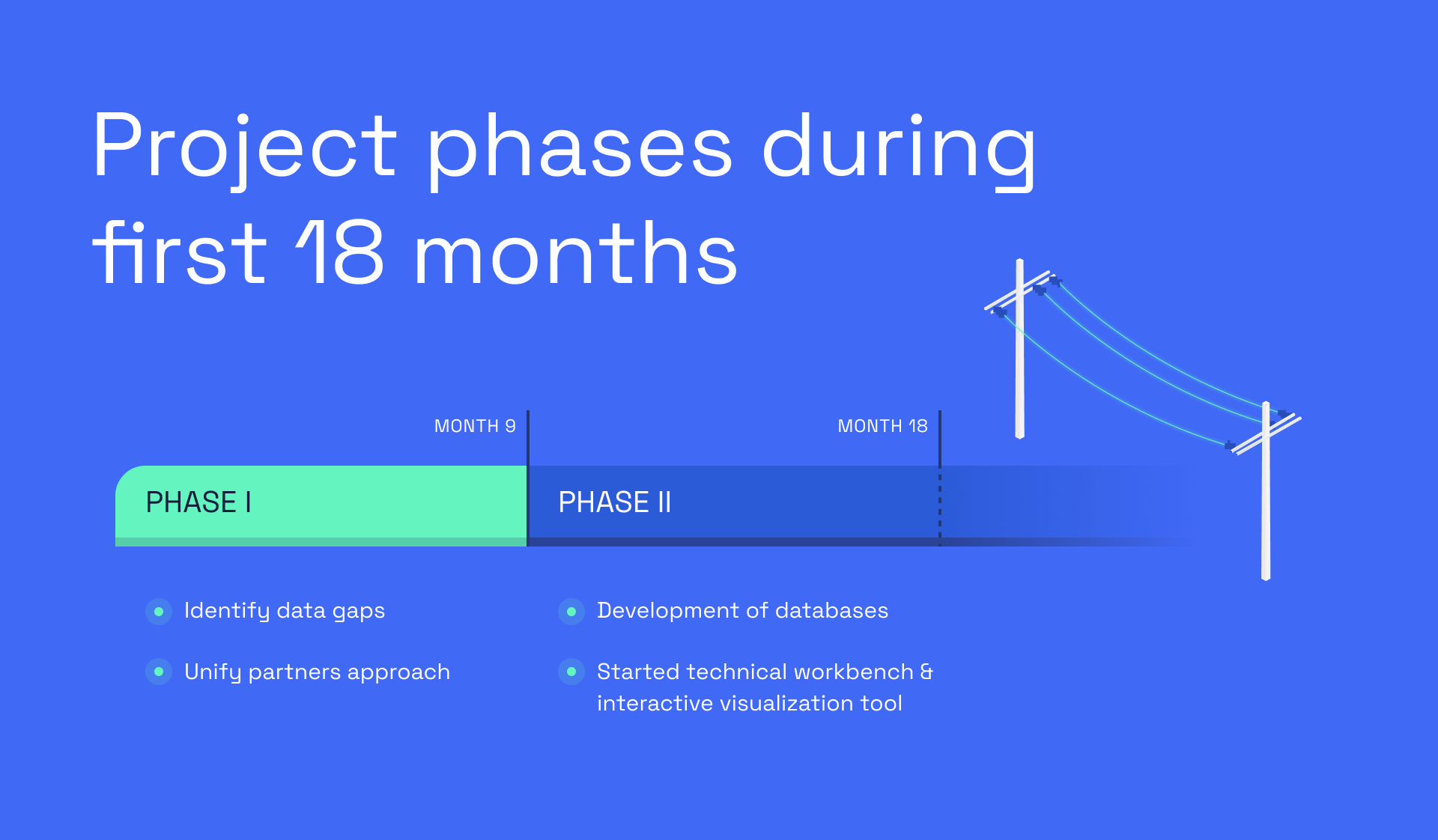 Project phases during first 18 months

MONTH 9

MONTH 18

PHASE I

PHASE II

Identify data gaps

Unify partners approach

Development of databases

Started technical workbench & interactive visualization tool